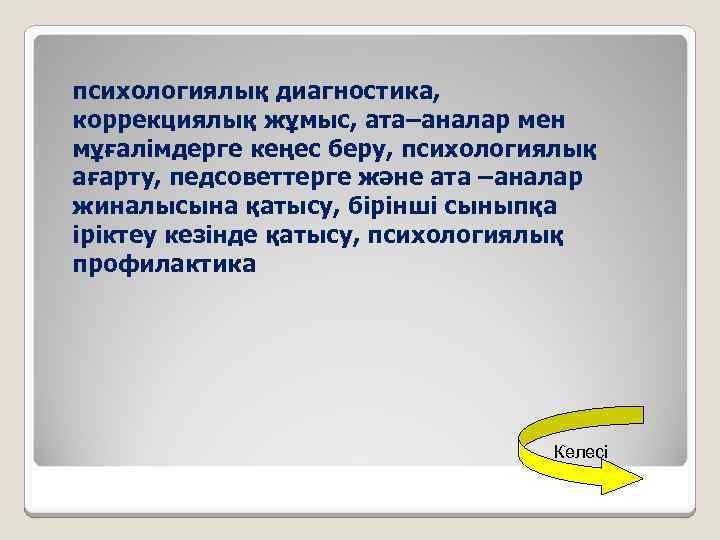 психологиялық диагностика, коррекциялық жұмыс, ата–аналар мен мұғалімдерге кеңес беру, психологиялық ағарту, педсоветтерге және ата –аналар жиналысына қатысу, бірінші сыныпқа іріктеу кезінде қатысу, психологиялық профилактика

Келесі